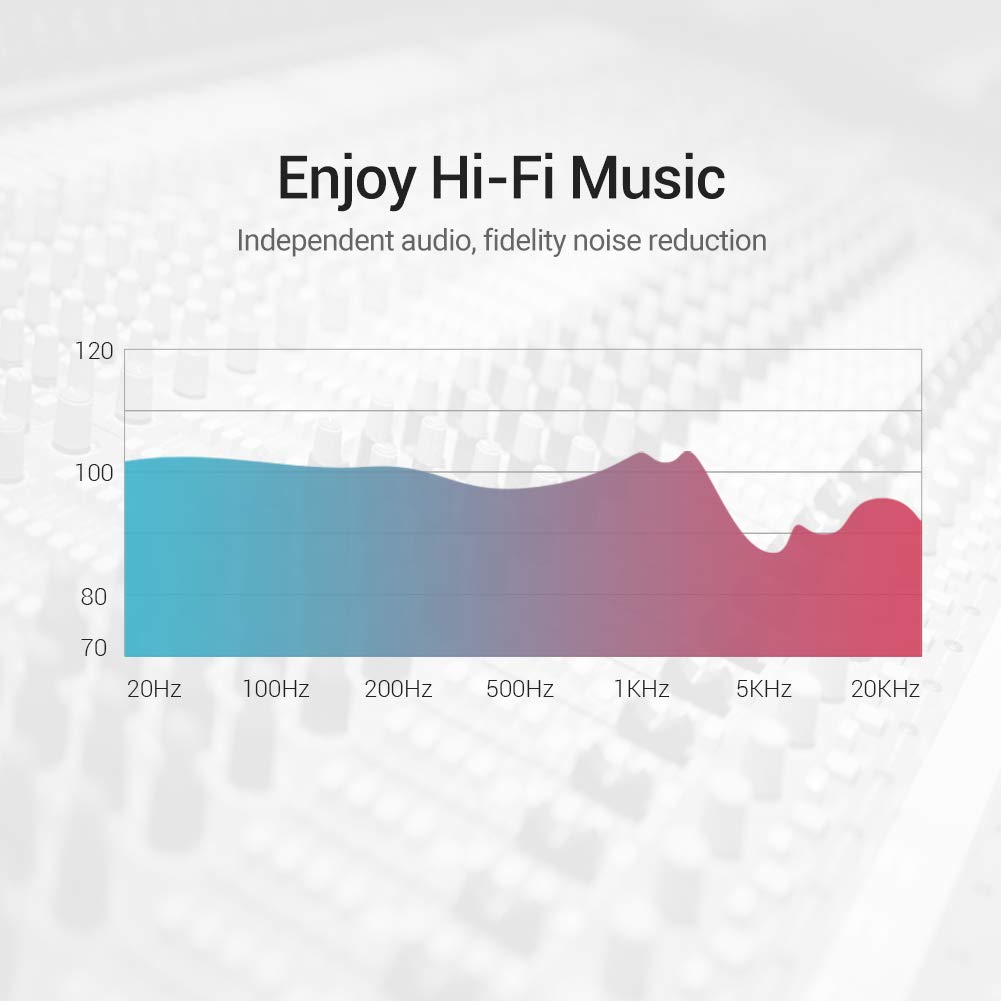 Enjoy Hi-Fi Music

Independent audio, fidelity noise reduction

120
100
80
70

20Hz
100Hz
200Hz
500Hz
1KHz
5KHz
20KHz